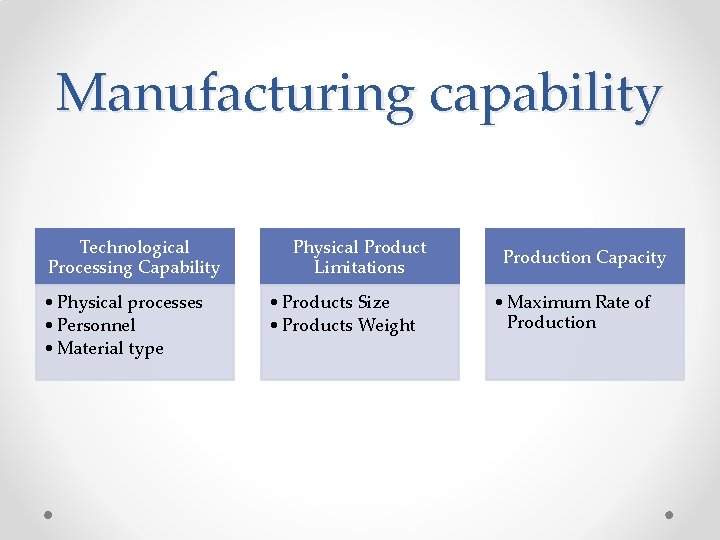 Manufacturing capability

Technological Processing Capability

• Physical processes
• Personnel
• Material type

Physical Product Limitations

• Products Size
• Products Weight

Production Capacity

• Maximum Rate of Production